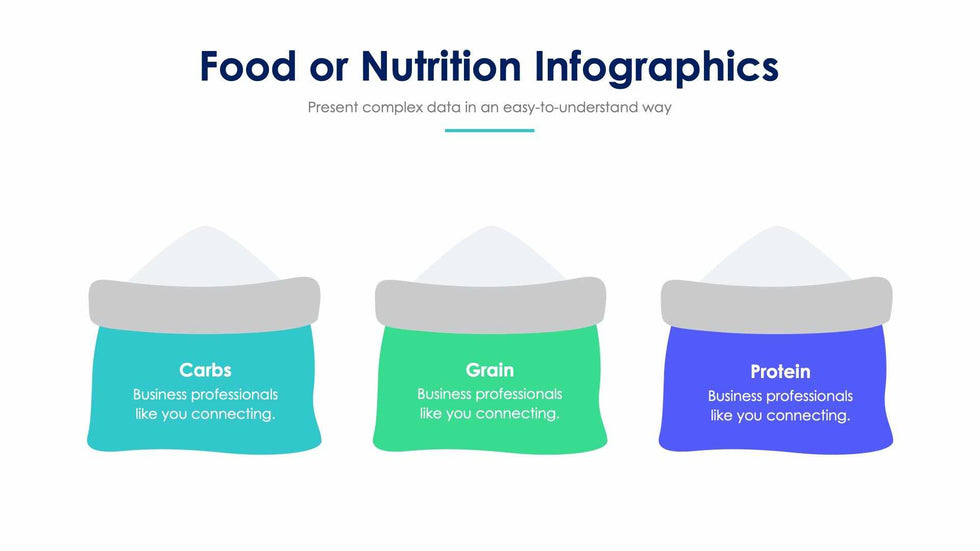 Food or Nutrition Infographics

Present complex data in an easy-to-understand way

Carbs
Business professionals like you connecting.

Grain
Business professionals like you connecting.

Protein
Business professionals like you connecting.